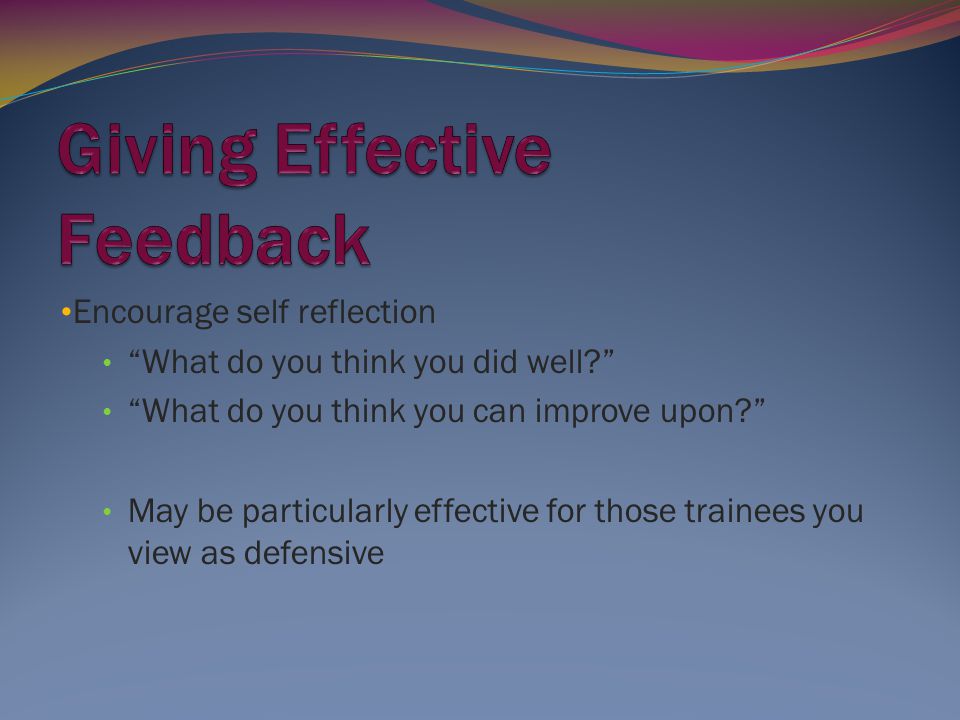 Giving Effective Feedback

•Encourage self reflection

• “What do you think you did well?”

• “What do you think you can improve upon?”

• May be particularly effective for those trainees you view as defensive